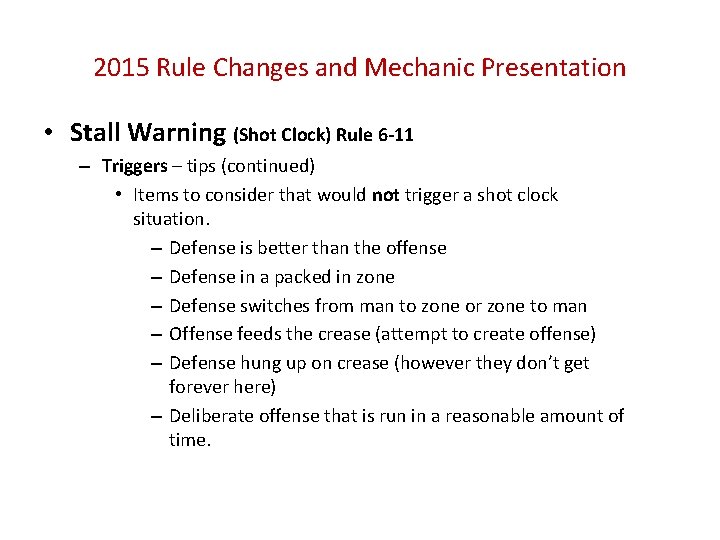 2015 Rule Changes and Mechanic Presentation

• Stall Warning (Shot Clock) Rule 6-11

– Triggers – tips (continued)

• Items to consider that would not trigger a shot clock situation.

– Defense is better than the offense

– Defense in a packed in zone

– Defense switches from man to zone or zone to man

– Offense feeds the crease (attempt to create offense)

– Defense hung up on crease (however they don't get forever here)

– Deliberate offense that is run in a reasonable amount of time.